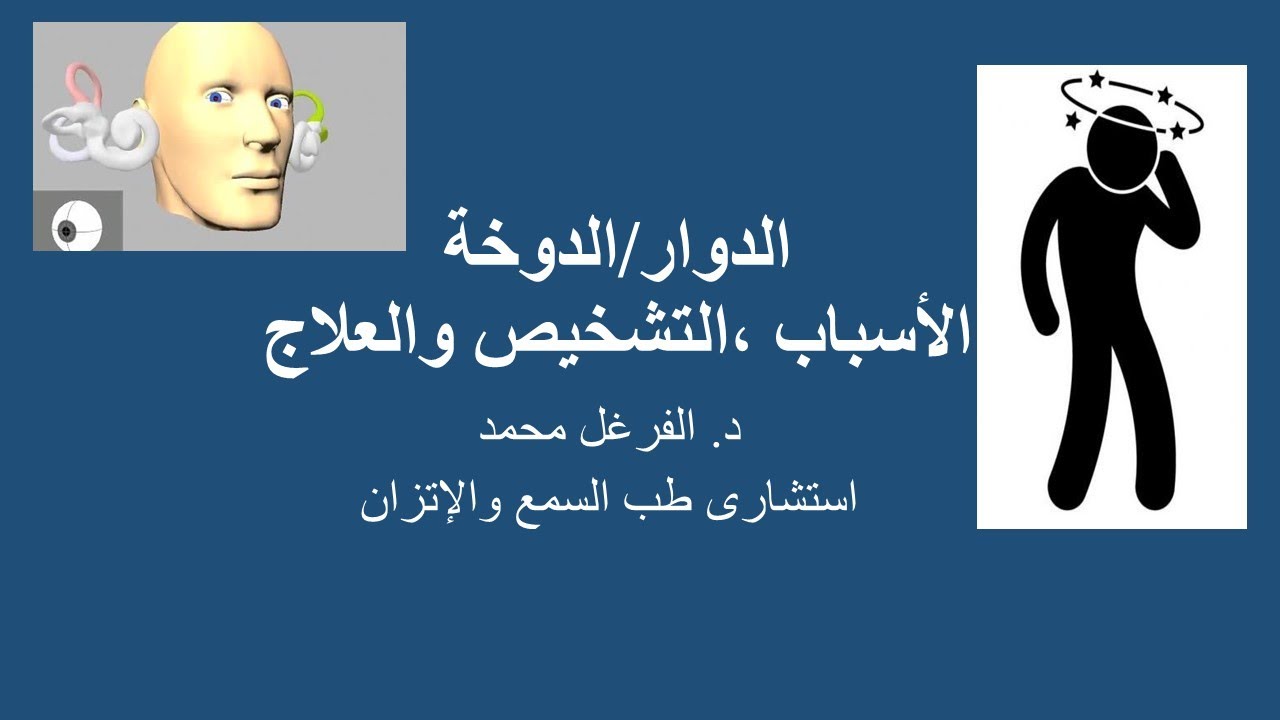 الدوار/الدوخة
الأسباب ،التشخيص والعلاج

د. الفرغل محمد
استشارى طب السمع والإتزان